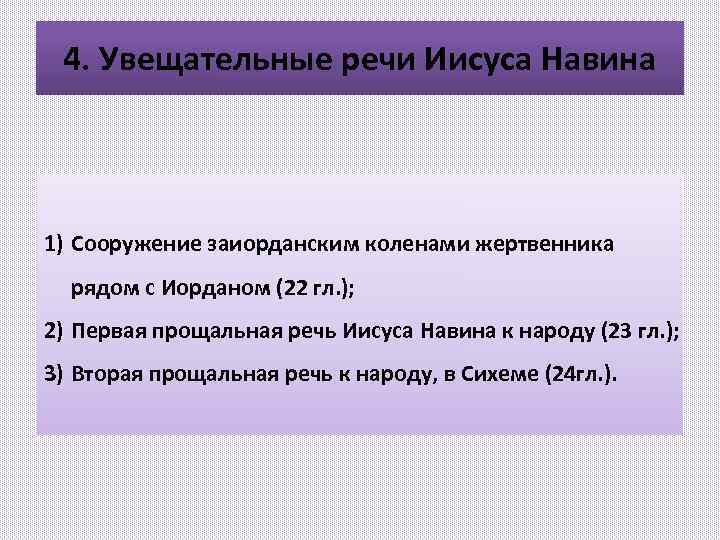 4. Увещательные речи Иисуса Навина

1) Сооружение заиорданским коленами жертвенника рядом с Иорданом (22 гл.);
2) Первая прощальная речь Иисуса Навина к народу (23 гл.);
3) Вторая прощальная речь к народу, в Сихеме (24гл.).